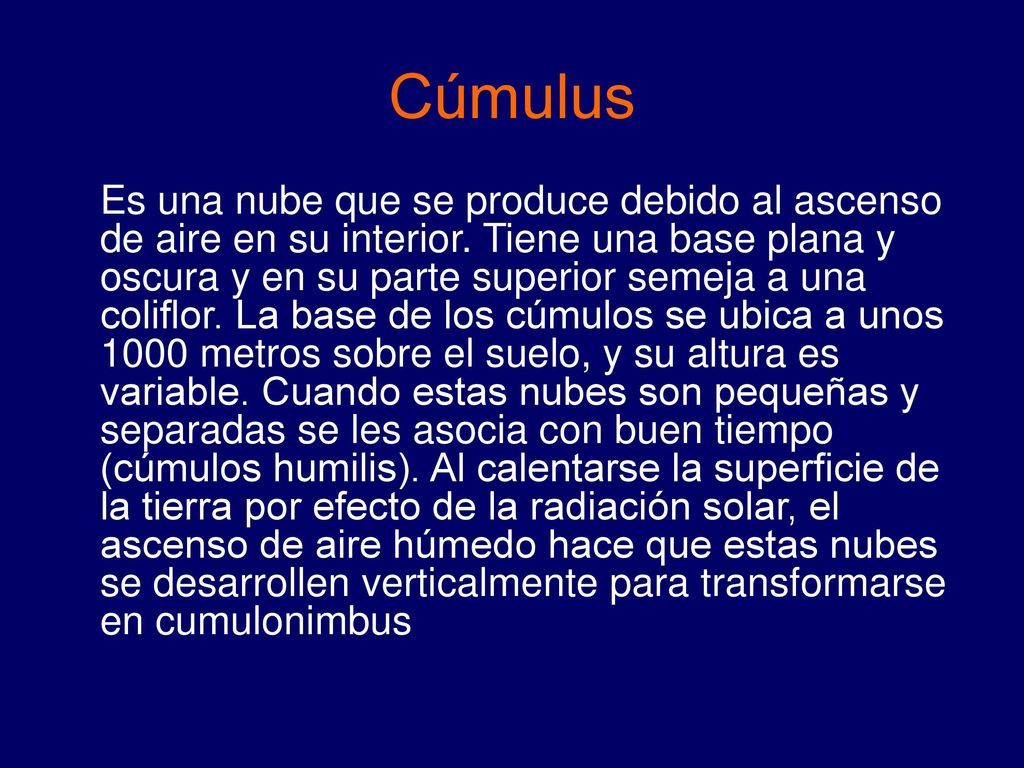 Cúmulus

Es una nube que se produce debido al ascenso de aire en su interior. Tiene una base plana y oscura y en su parte superior semeja a una coliflor. La base de los cúmulos se ubica a unos 1000 metros sobre el suelo, y su altura es variable. Cuando estas nubes son pequeñas y separadas se les asocia con buen tiempo (cúmulos humilis). Al calentarse la superficie de la tierra por efecto de la radiación solar, el ascenso de aire húmedo hace que estas nubes se desarrollen verticalmente para transformarse en cumulonimbus